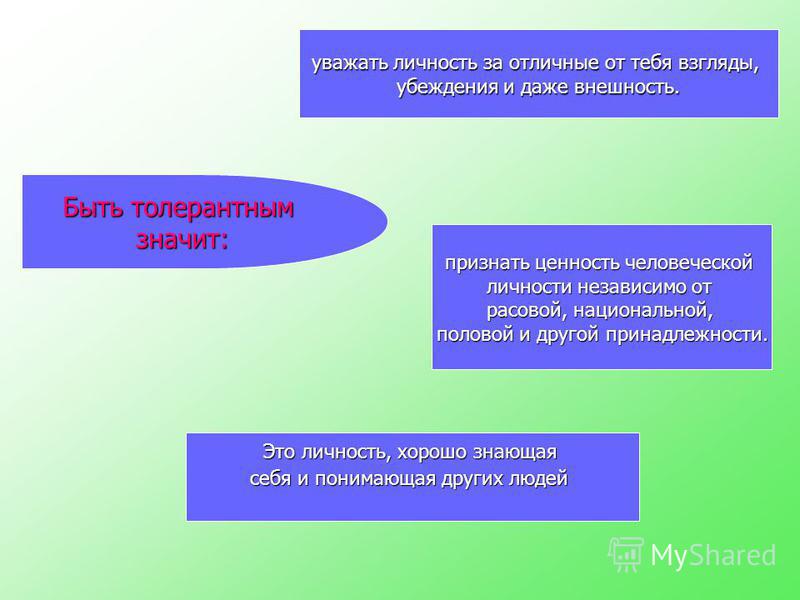 уважать личность за отличные от тебя взгляды, убеждения и даже внешность.

Быть толерантным значит:

признать ценность человеческой личности независимо от расовой, национальной, половой и другой принадлежности.

Это личность, хорошо знающая себя и понимающая других людей

MyShared